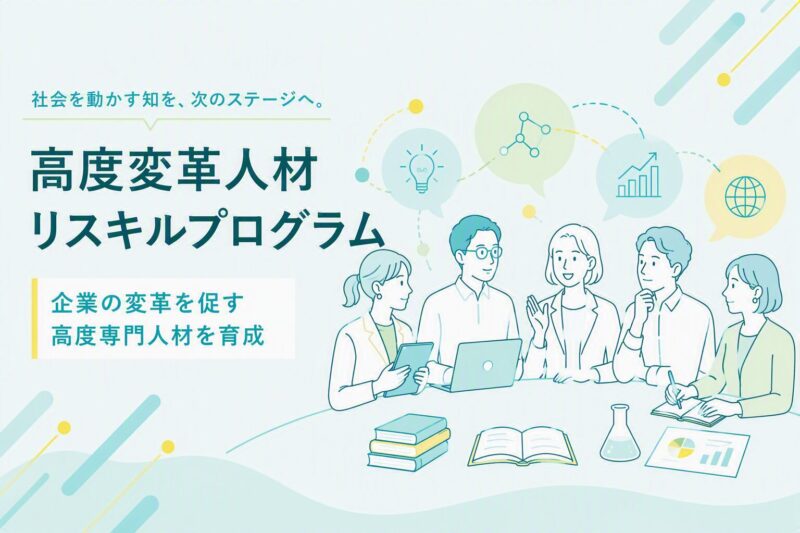 社会を動かす知を、次のステージへ。

高度変革人材
リスキルプログラム

企業の変革を促す
高度専門人材を育成